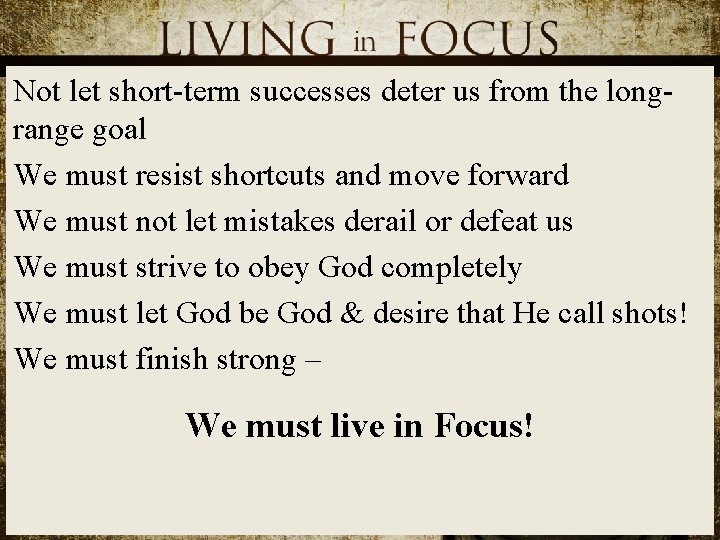 LIVING in FOCUS

Not let short-term successes deter us from the long-range goal

We must resist shortcuts and move forward

We must not let mistakes derail or defeat us

We must strive to obey God completely

We must let God be God & desire that He call shots!

We must finish strong –

We must live in Focus!